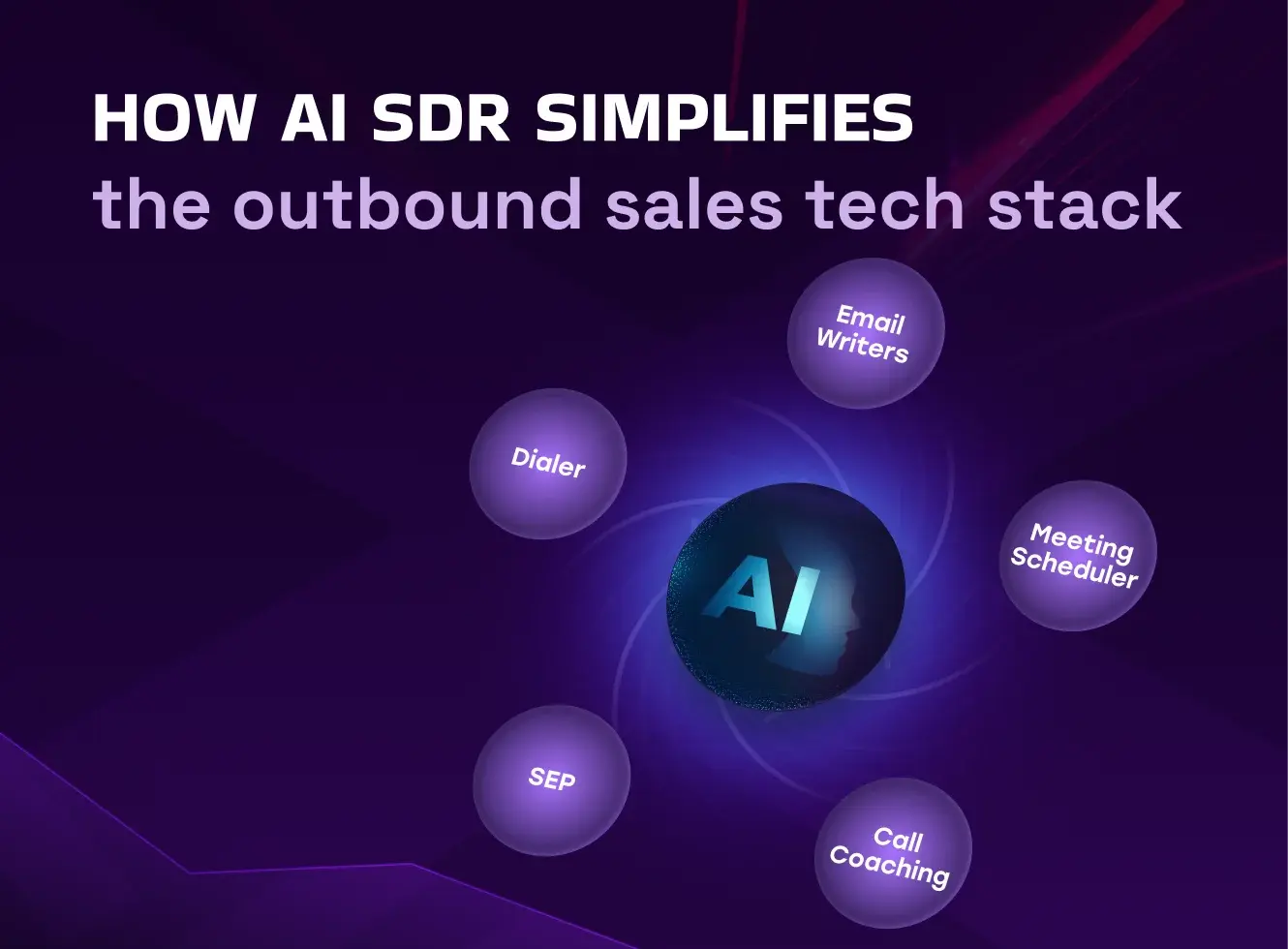 HOW AI SDR SIMPLIFIES
the outbound sales tech stack

Email Writers

Dialer

AI

Meeting Scheduler

SEP

Call Coaching